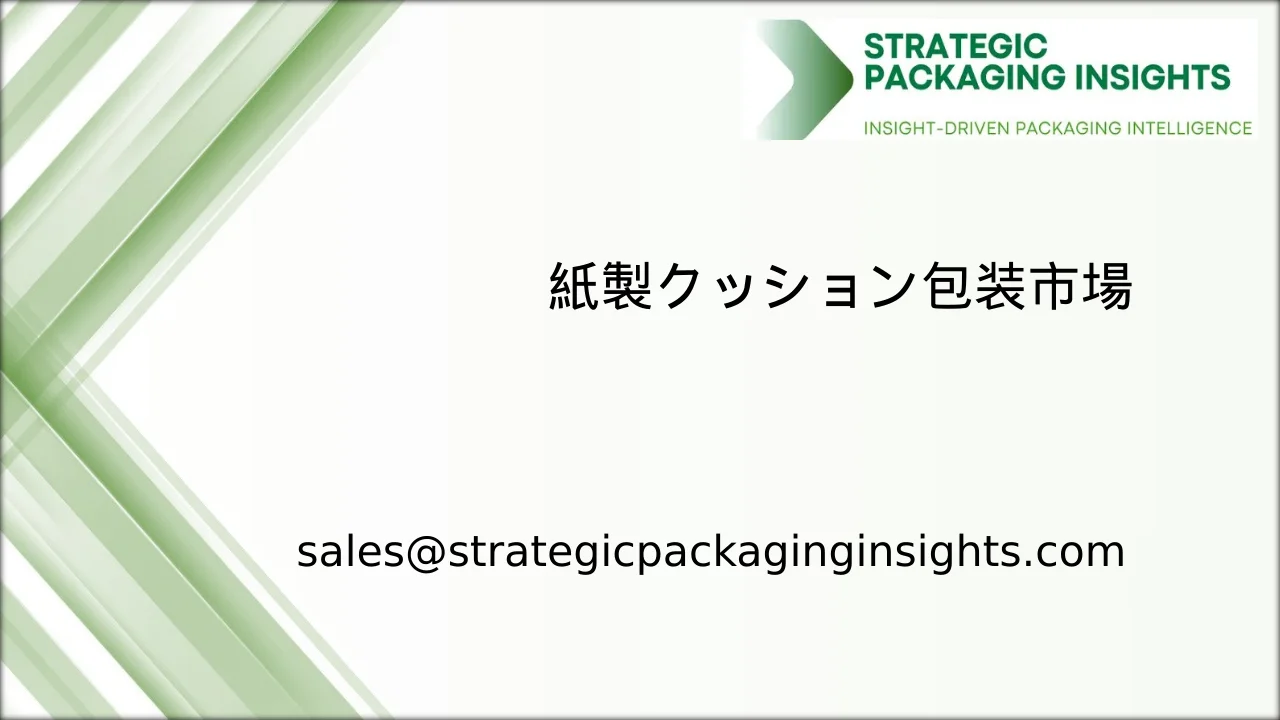 STRATEGIC
PACKAGING INSIGHTS
INSIGHT-DRIVEN PACKAGING INTELLIGENCE

紙製クッション包装市場

sales@strategicpackaginginsights.com